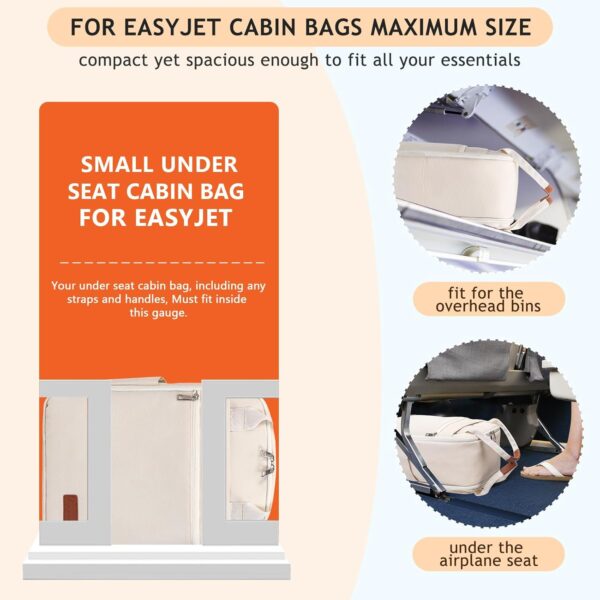 FOR EASYJET CABIN BAGS MAXIMUM SIZE

compact yet spacious enough to fit all your essentials

SMALL UNDER SEAT CABIN BAG FOR EASYJET

Your under seat cabin bag, including any straps and handles, Must fit inside this gauge.

fit for the overhead bins

under the airplane seat